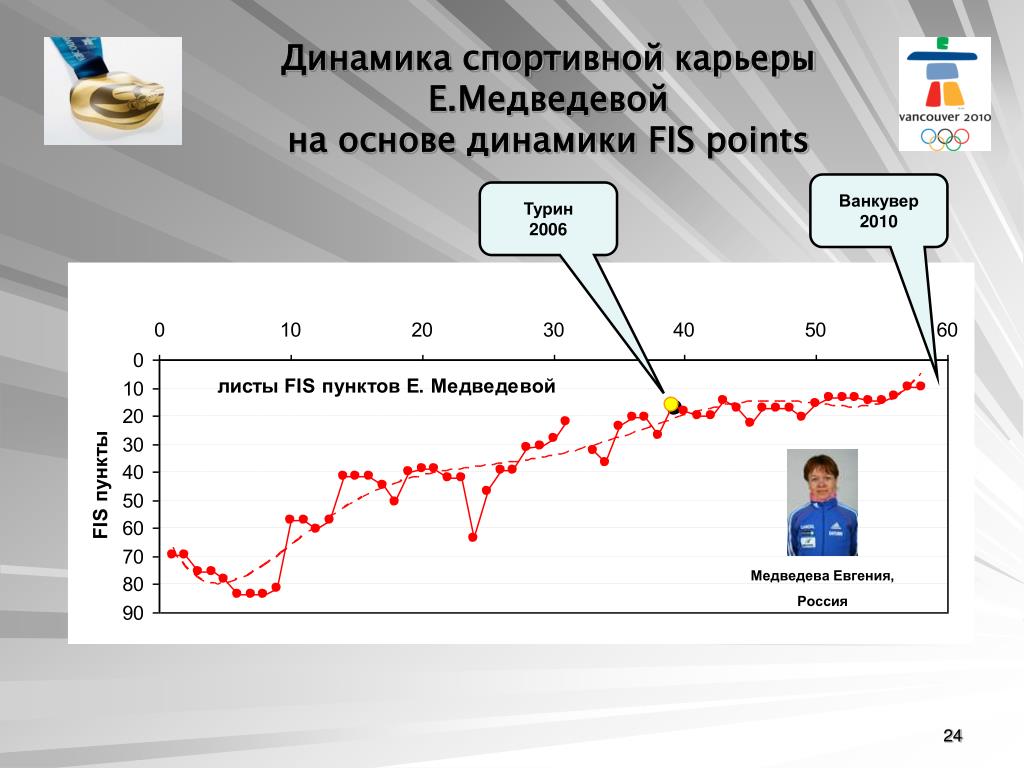 Динамика спортивной карьеры Е.Медведевой на основе динамики FIS points

vancouver 2010

Турин 2006

Ванкувер 2010

0 10 20 30 40 50 60

0
10
20
30
40
50
60
70
80
90

FIS пункты

листы FIS пунктов Е. Медведевой

Медведева Евгения, Россия

24